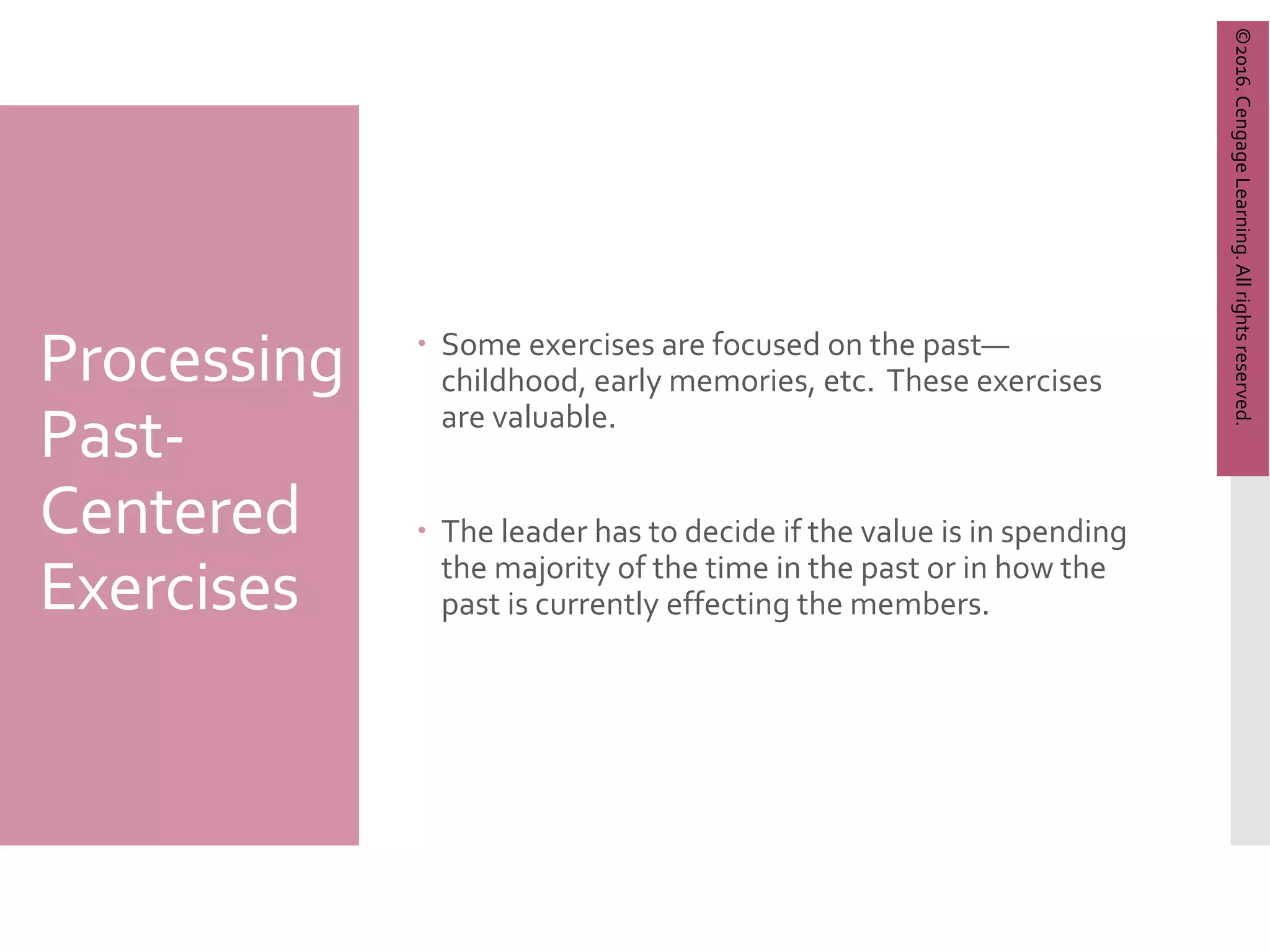 Processing Past-Centered Exercises

• Some exercises are focused on the past—childhood, early memories, etc. These exercises are valuable.

• The leader has to decide if the value is in spending the majority of the time in the past or in how the past is currently effecting the members.

©2016. Cengage Learning. All rights reserved.